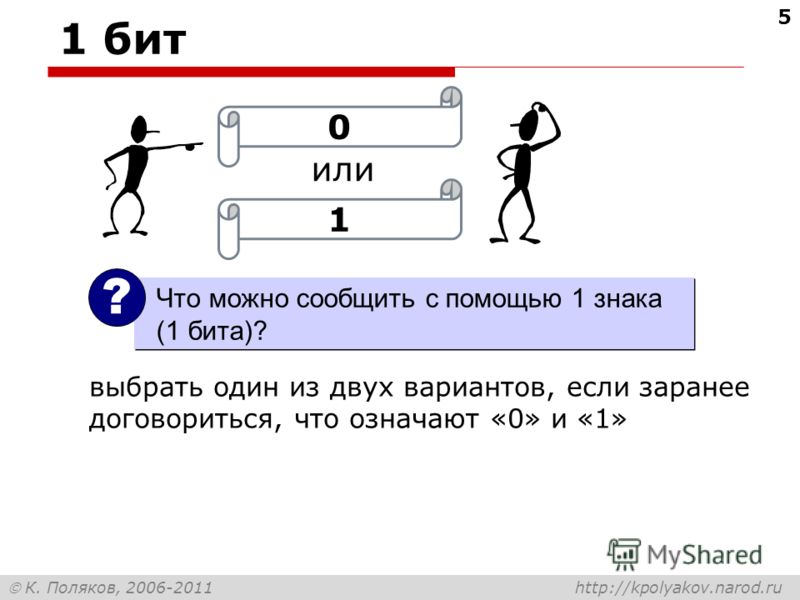 5

1 бит

0

или

1

?

Что можно сообщить с помощью 1 знака (1 бита)?

выбрать один из двух вариантов, если заранее договориться, что означают «0» и «1»

MyShared

© К. Поляков, 2006-2011

http://kpolyakov.narod.ru